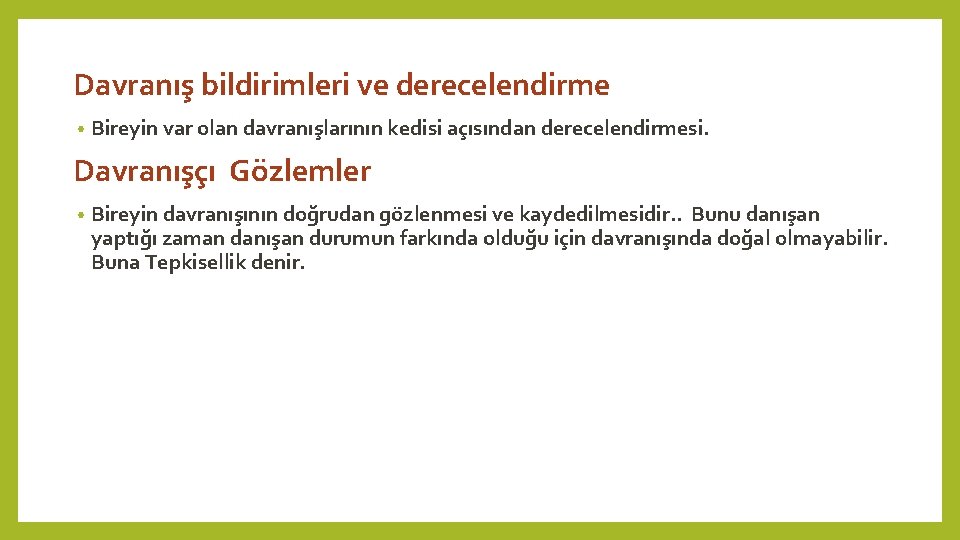 Davranış bildirimleri ve derecelendirme

• Bireyin var olan davranışlarının kedisi açısından derecelendirmesi.

Davranışçı Gözlemler

• Bireyin davranışının doğrudan gözlenmesi ve kaydedilmesidir.. Bunu danışan yaptığı zaman danışan durumun farkında olduğu için davranışında doğal olmayabilir. Buna Tepkisellik denir.